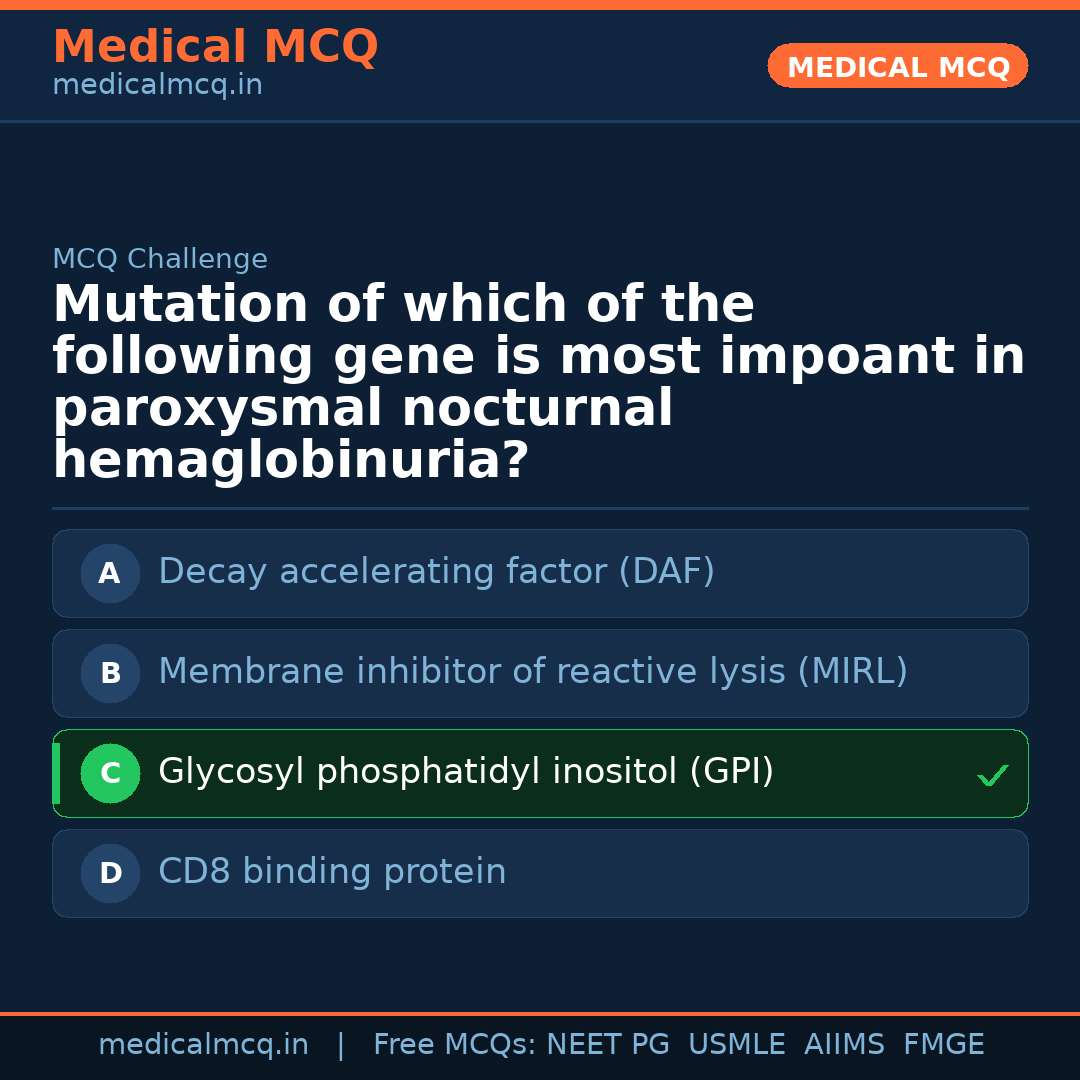 Medical MCQ
medicalmcq.in

MEDICAL MCQ

MCQ Challenge

Mutation of which of the following gene is most impoant in paroxysmal nocturnal hemaglobinuria?

A Decay accelerating factor (DAF)

B Membrane inhibitor of reactive lysis (MIRL)

C Glycosyl phosphatidyl inositol (GPI) ✓

D CD8 binding protein

medicalmcq.in | Free MCQs: NEET PG USMLE AIIMS FMGE